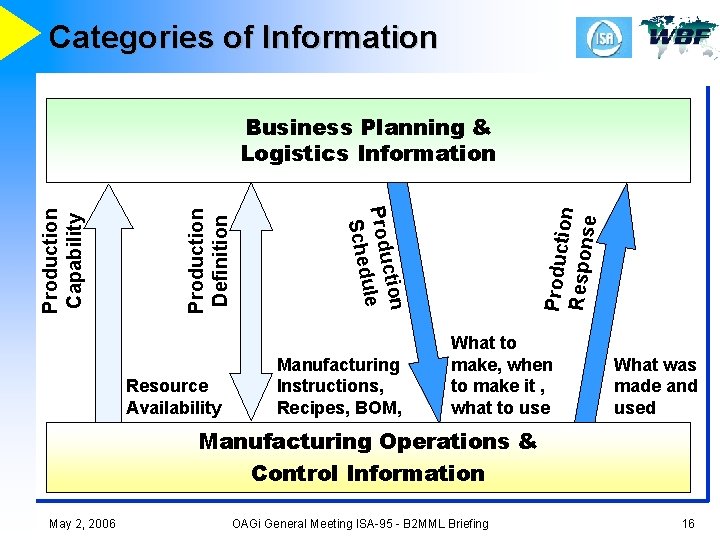 Categories of Information

ISA WBF

Business Planning & Logistics Information

Production Capability

Production Definition

Production Schedule

Production Response

Resource Availability

Manufacturing Instructions, Recipes, BOM,

What to make, when to make it , what to use

What was made and used

Manufacturing Operations & Control Information

May 2, 2006

OAGi General Meeting ISA-95 - B2MML Briefing

16